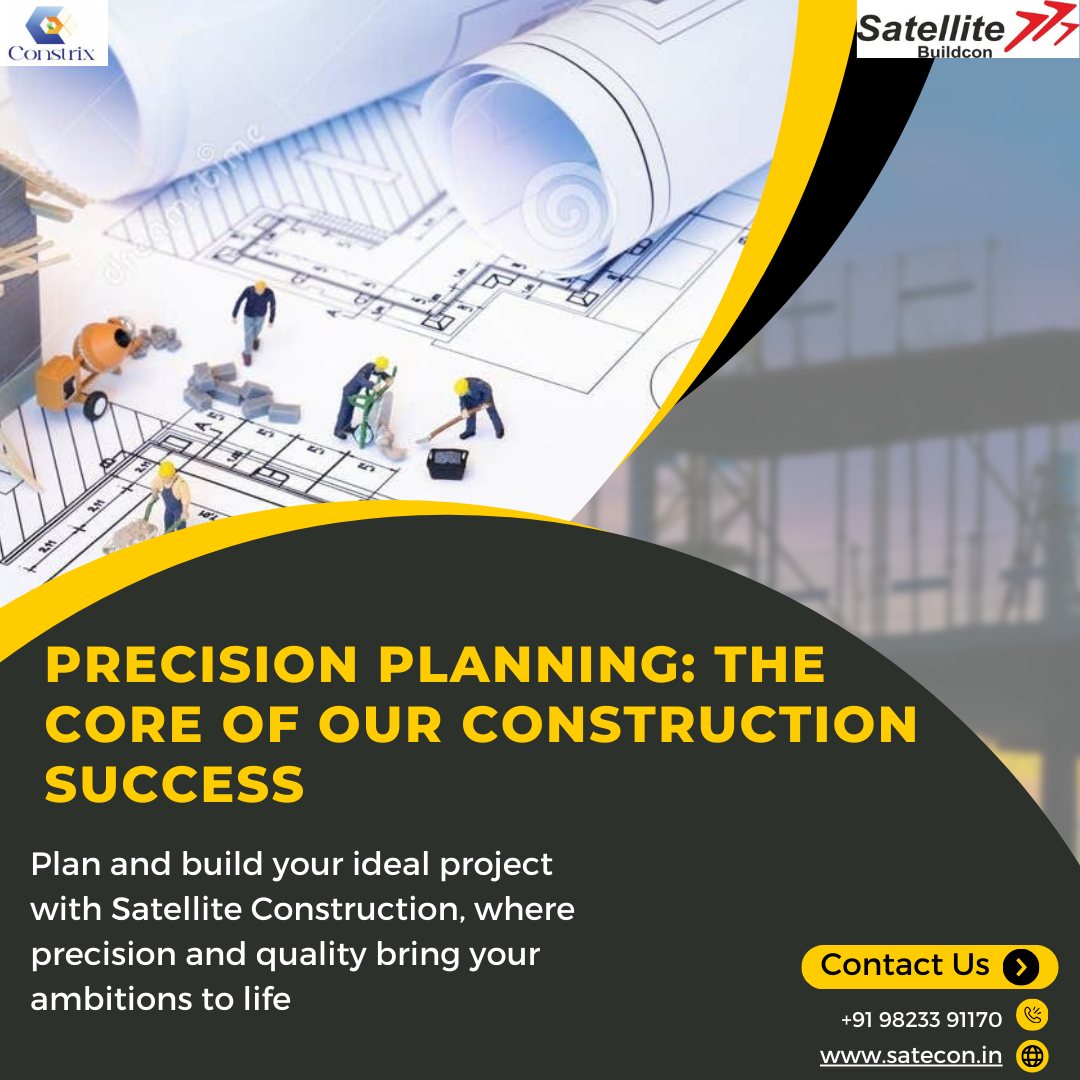 Constrix

Satellite
Buildcon

PRECISION PLANNING: THE CORE OF OUR CONSTRUCTION SUCCESS

Plan and build your ideal project with Satellite Construction, where precision and quality bring your ambitions to life

Contact Us

+91 98233 91170

www.satecon.in